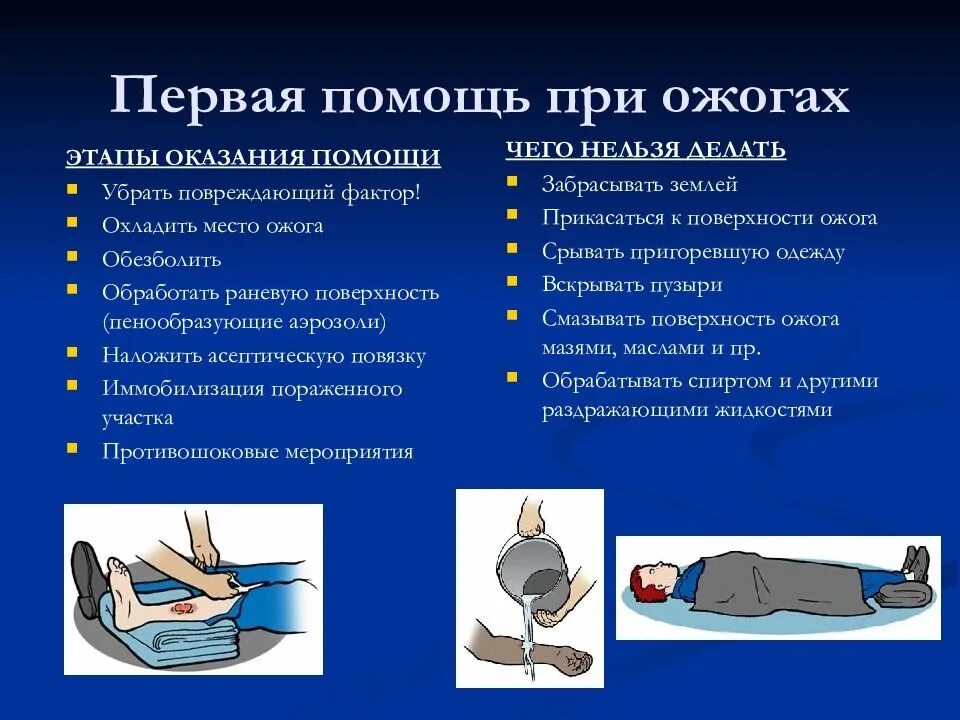 Первая помощь при ожогах

ЭТАПЫ ОКАЗАНИЯ ПОМОЩИ
- Убрать повреждающий фактор!
- Охладить место ожога
- Обезболить
- Обработать раневую поверхность (пенообразующие аэрозоли)
- Наложить асептическую повязку
- Иммобилизация пораженного участка
- Противошоковые мероприятия

ЧЕГО НЕЛЬЗЯ ДЕЛАТЬ
- Забрасывать землей
- Прикасаться к поверхности ожога
- Срывать пригоревшую одежду
- Вскрывать пузыри
- Смазывать поверхность ожога мазями, маслами и пр.
- Обрабатывать спиртом и другими раздражающими жидкостями